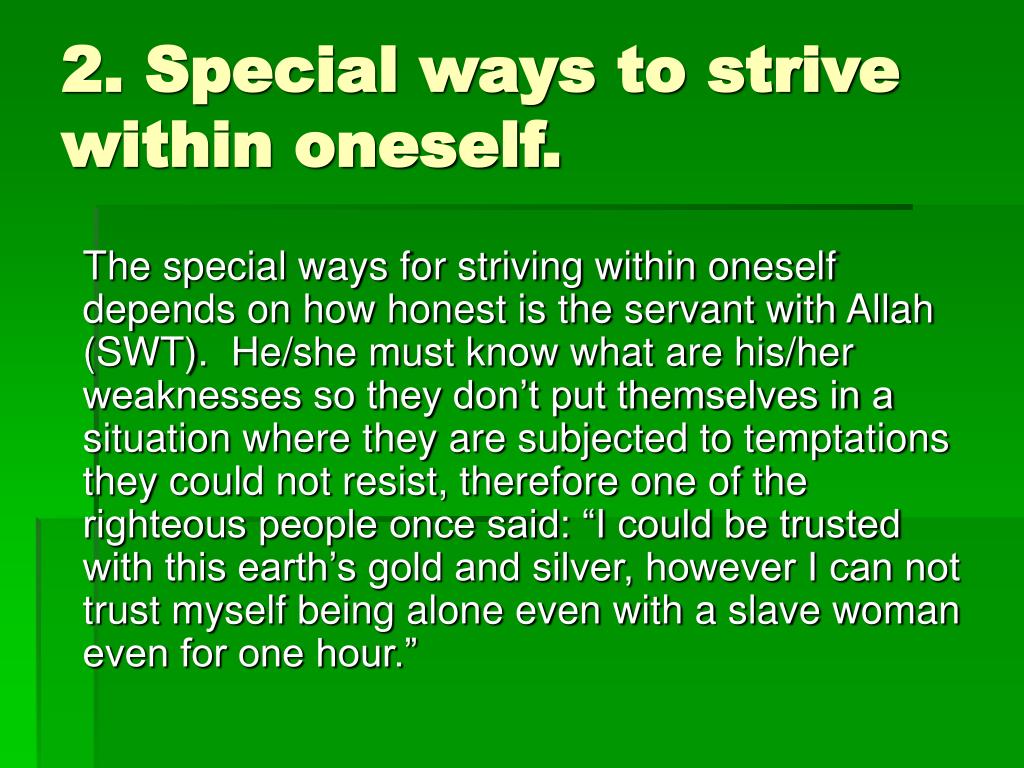 2. Special ways to strive within oneself.

The special ways for striving within oneself depends on how honest is the servant with Allah (SWT). He/she must know what are his/her weaknesses so they don’t put themselves in a situation where they are subjected to temptations they could not resist, therefore one of the righteous people once said: “I could be trusted with this earth’s gold and silver, however I can not trust myself being alone even with a slave woman even for one hour.”